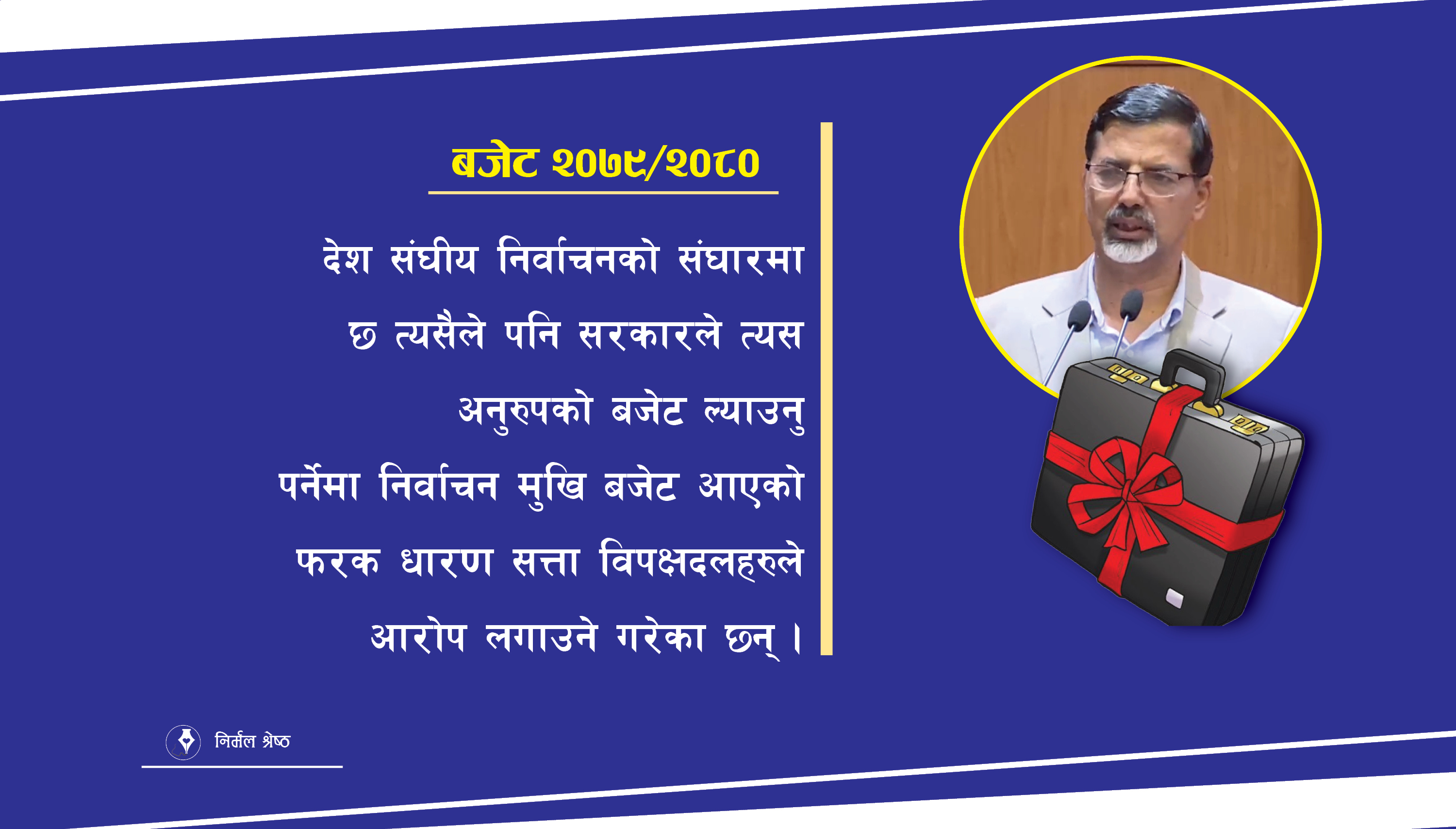 बजेट २०७९/२०८०

देश संघीय निर्वाचनको संघारमा छ त्यसैले पनि सरकारले त्यस अनुरुपको बजेट ल्याउनु पर्नेमा निर्वाचन मुखि बजेट आएको फरक धारण सत्ता विपक्षदलहरुले आरोप लगाउने गरेका छन् ।

निर्मल श्रेष्ठ